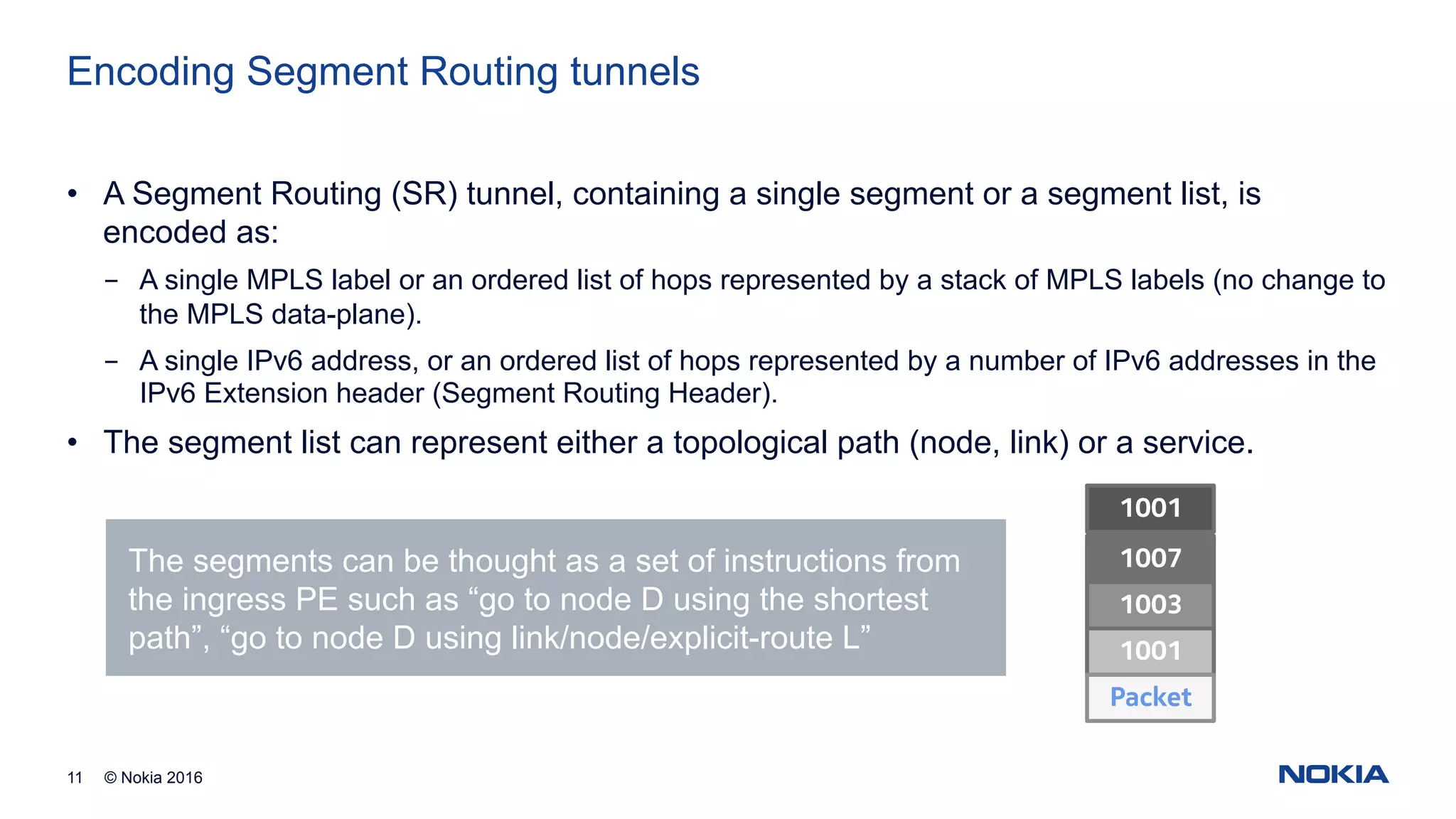 Encoding Segment Routing tunnels

• A Segment Routing (SR) tunnel, containing a single segment or a segment list, is encoded as:

– A single MPLS label or an ordered list of hops represented by a stack of MPLS labels (no change to the MPLS data-plane).

– A single IPv6 address, or an ordered list of hops represented by a number of IPv6 addresses in the IPv6 Extension header (Segment Routing Header).

• The segment list can represent either a topological path (node, link) or a service.

The segments can be thought as a set of instructions from the ingress PE such as “go to node D using the shortest path”, “go to node D using link/node/explicit-route L”

1001
1007
1003
1001
Packet

11 © Nokia 2016

NOKIA